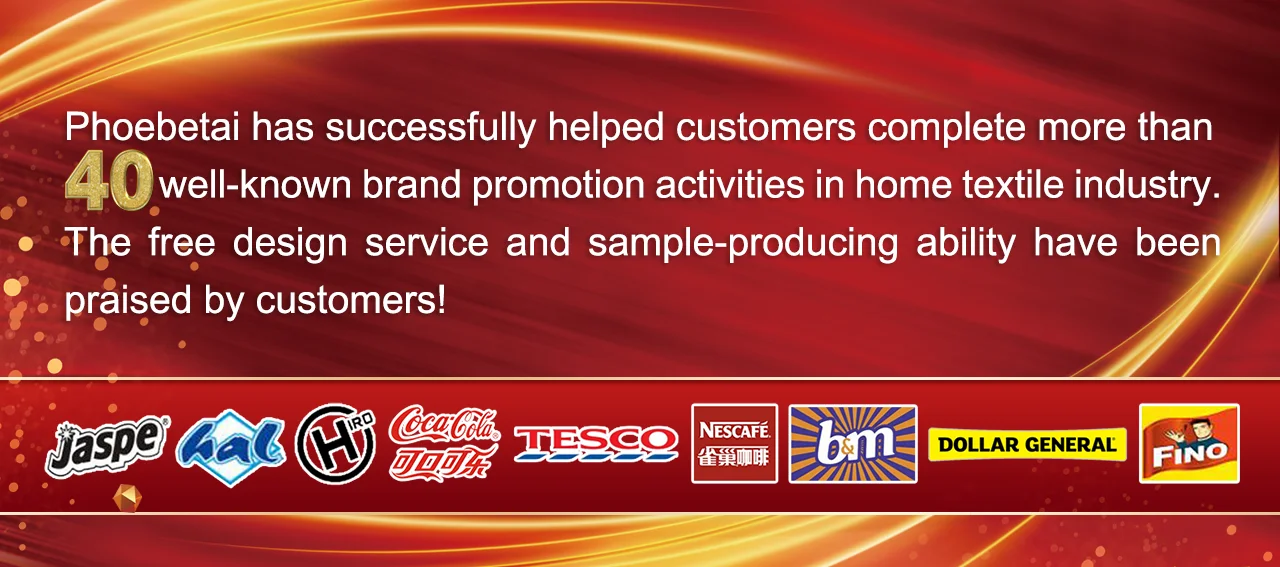 Phoebetai has successfully helped customers complete more than 40 well-known brand promotion activities in home textile industry. The free design service and sample-producing ability have been praised by customers!

Jaspe hal H IRO Coca-Cola 可口可乐 TESCO NESCAFÉ 雀巢咖啡 b&m DOLLAR GENERAL FINO